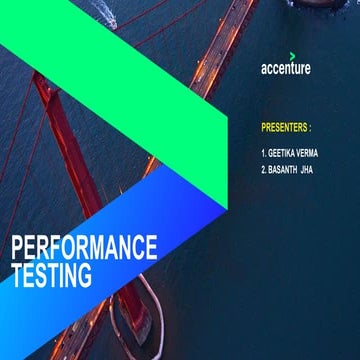 accenture

PRESENTERS :

1. GEETIKA VERMA
2. BASANTH JHA

PERFORMANCE TESTING